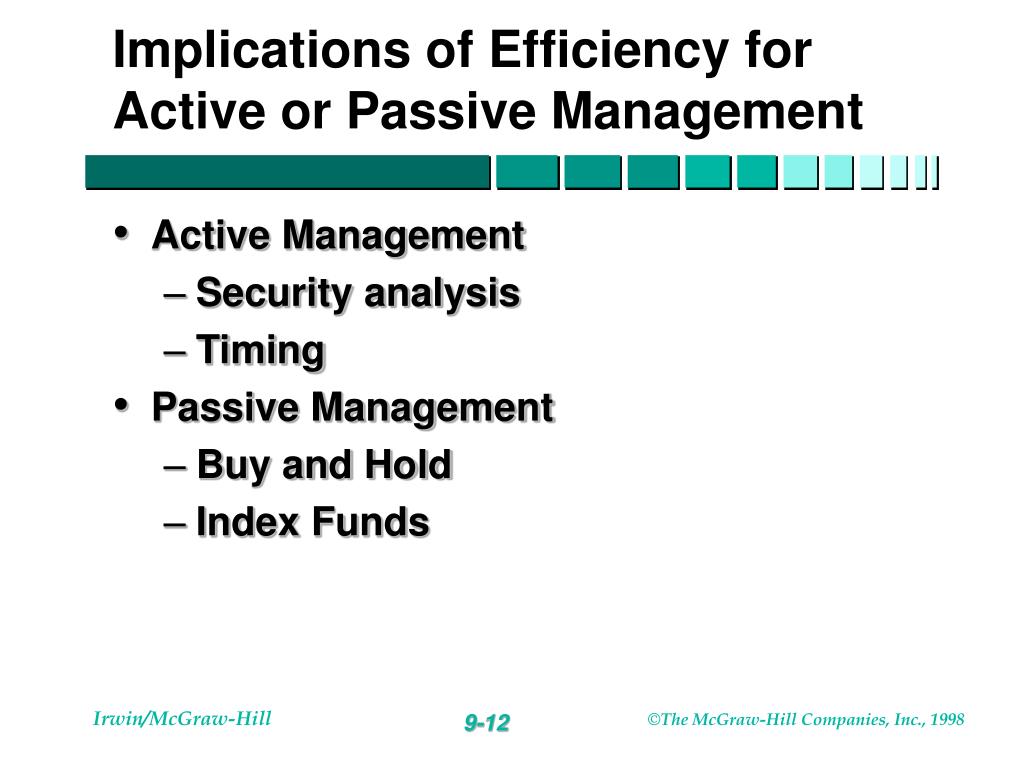 Implications of Efficiency for Active or Passive Management

• Active Management
– Security analysis
– Timing
• Passive Management
– Buy and Hold
– Index Funds

Irwin/McGraw-Hill
9-12
©The McGraw-Hill Companies, Inc., 1998